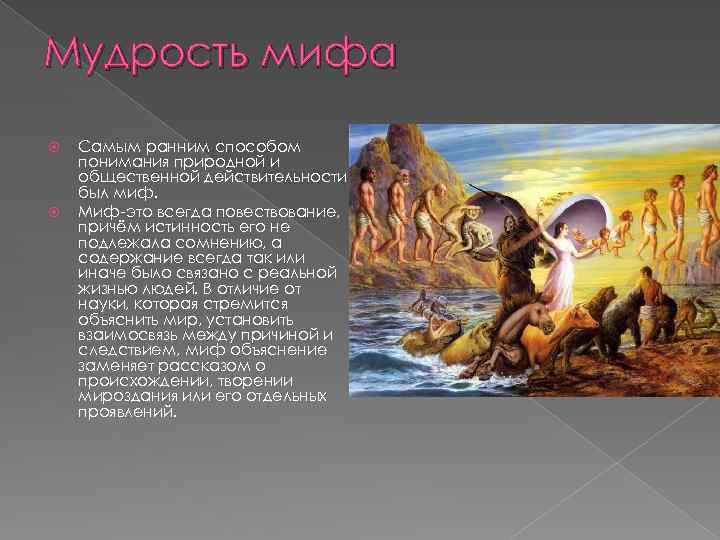 Мудрость мифа

Самым ранним способом понимания природной и общественной действительности был миф.

Миф-это всегда повествование, причём истинность его не подлежала сомнению, а содержание всегда так или иначе было связано с реальной жизнью людей. В отличие от науки, которая стремится объяснить мир, установить взаимосвязь между причиной и следствием, миф объяснение заменяет рассказом о происхождении, творении мироздания или его отдельных проявлений.